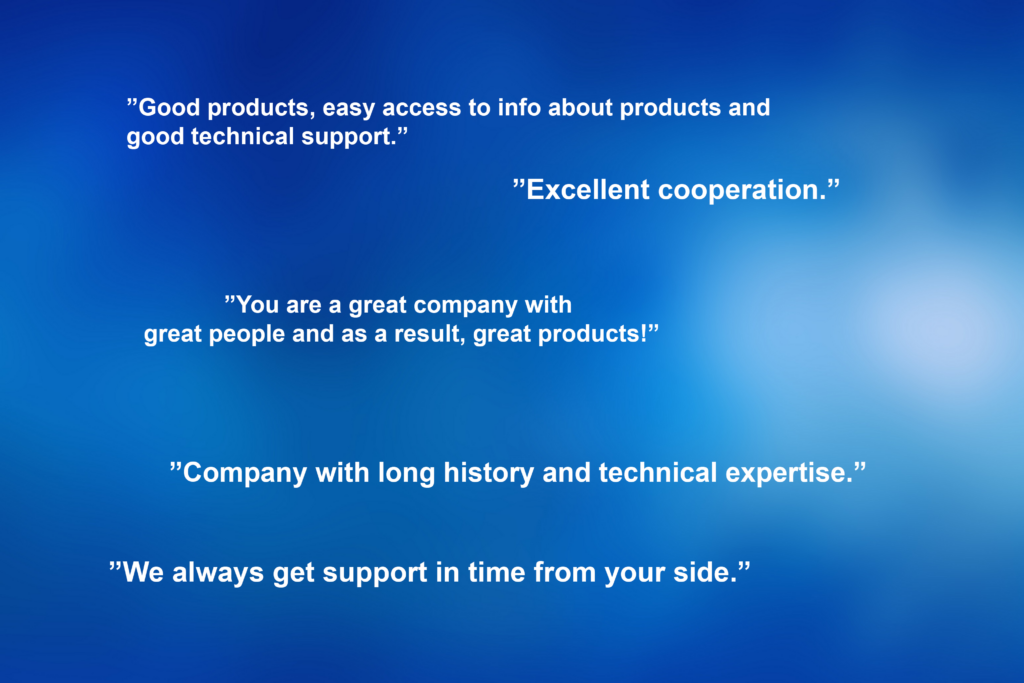 ”Good products, easy access to info about products and good technical support.”

”Excellent cooperation.”

”You are a great company with great people and as a result, great products!”

”Company with long history and technical expertise.”

”We always get support in time from your side.”